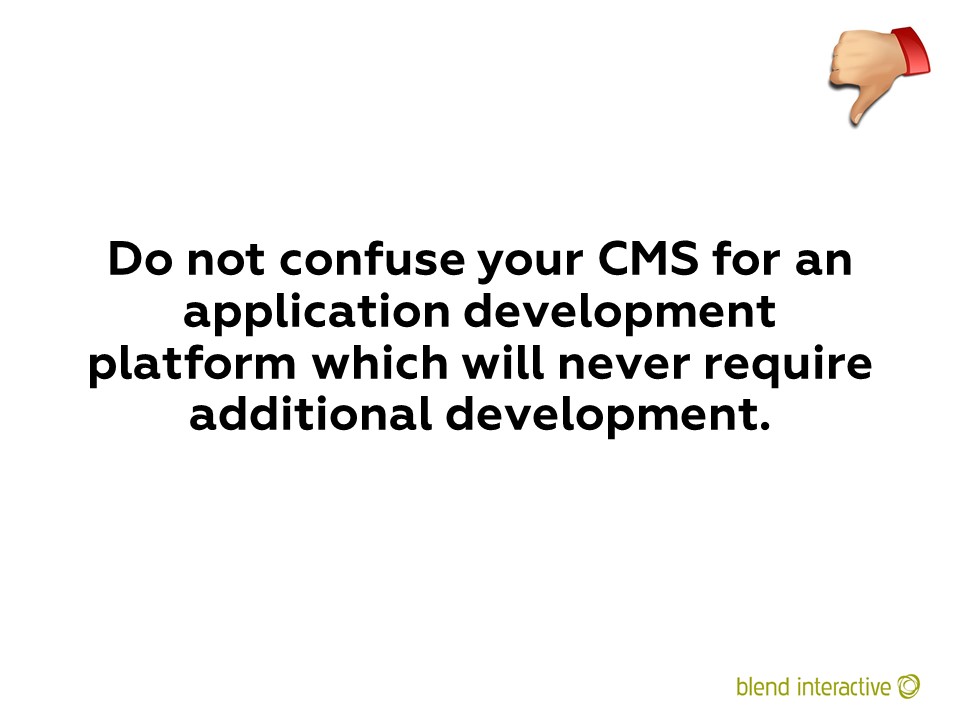 Do not confuse your CMS for an application development platform which will never require additional development.

blend interactive